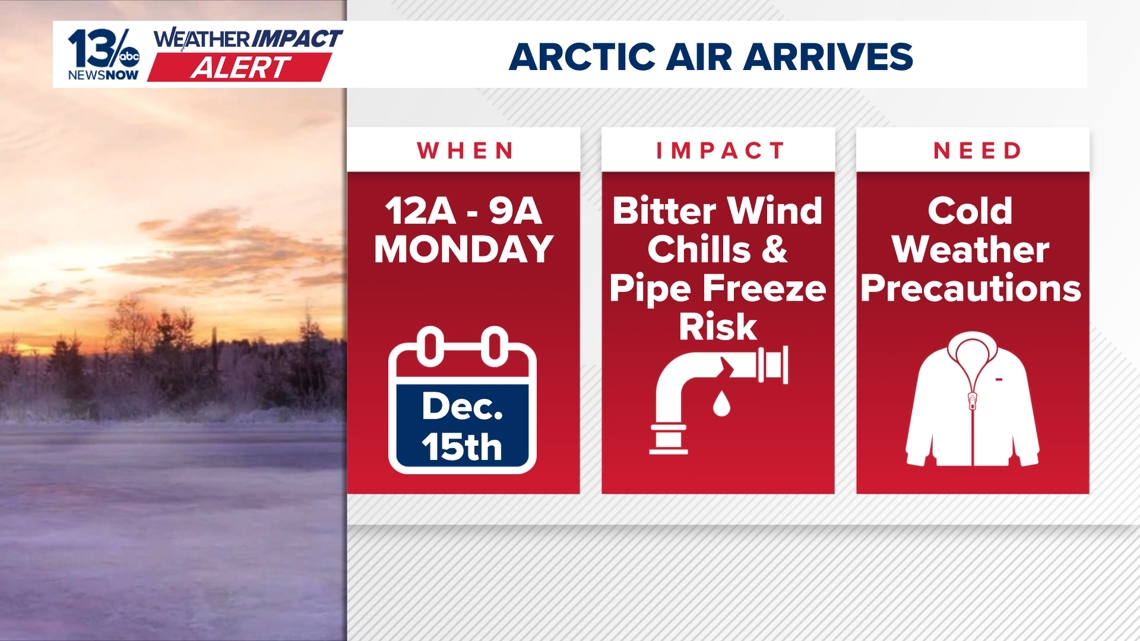 13 abc NEWSNOW WEATHER IMPACT ALERT

ARCTIC AIR ARRIVES

WHEN

12A - 9A MONDAY

Dec. 15th

IMPACT

Bitter Wind Chills & Pipe Freeze Risk

NEED

Cold Weather Precautions